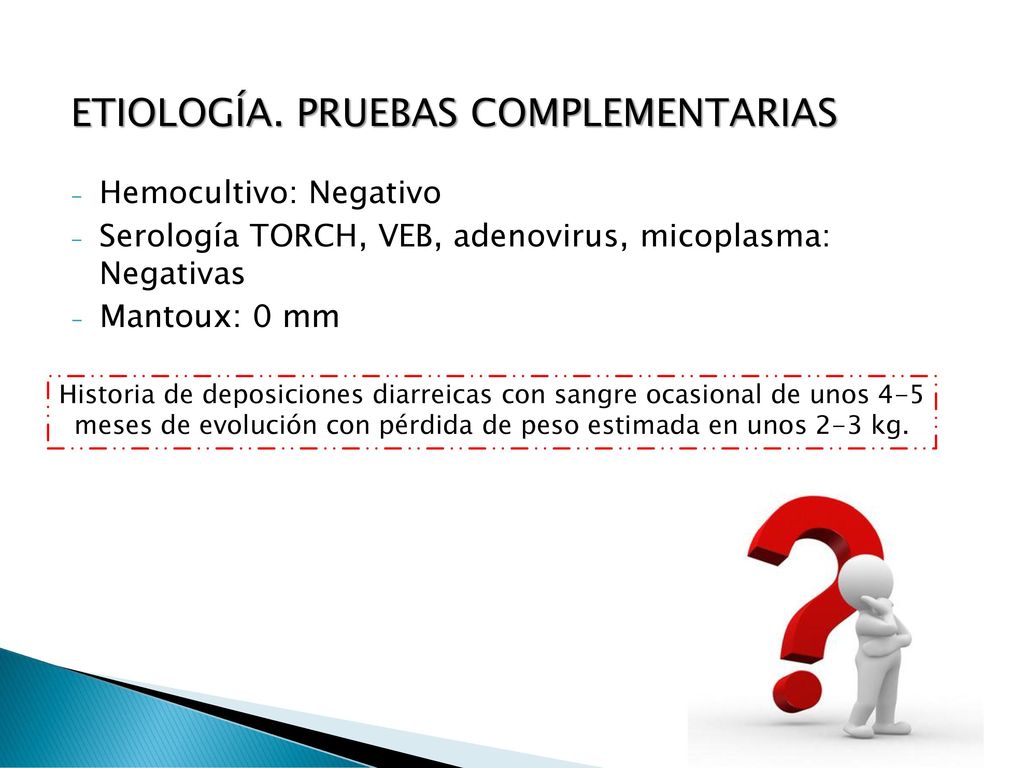 ETIOLOGÍA. PRUEBAS COMPLEMENTARIAS

- Hemocultivo: Negativo
- Serología TORCH, VEB, adenovirus, micoplasma: Negativas
- Mantoux: 0 mm

Historia de deposiciones diarreicas con sangre ocasional de unos 4-5 meses de evolución con pérdida de peso estimada en unos 2-3 kg.